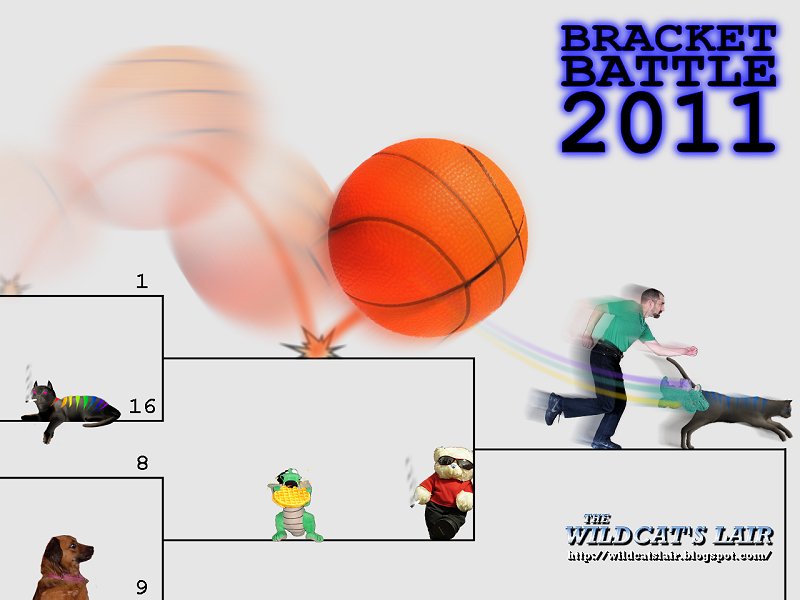 BRACKET BATTLE 2011

1

16

8

9

THE WILDCAT'S LAIR
http://wildcatslair.blogspot.com/